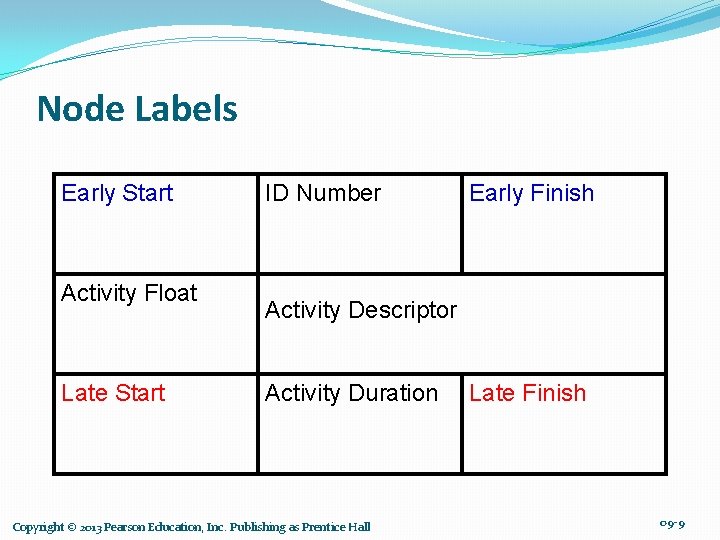 Node Labels

| Early Start | ID Number | Early Finish |
|---|---|---|
| Activity Float | Activity Descriptor | |
| Late Start | Activity Duration | Late Finish |

Copyright © 2013 Pearson Education, Inc. Publishing as Prentice Hall

09-9